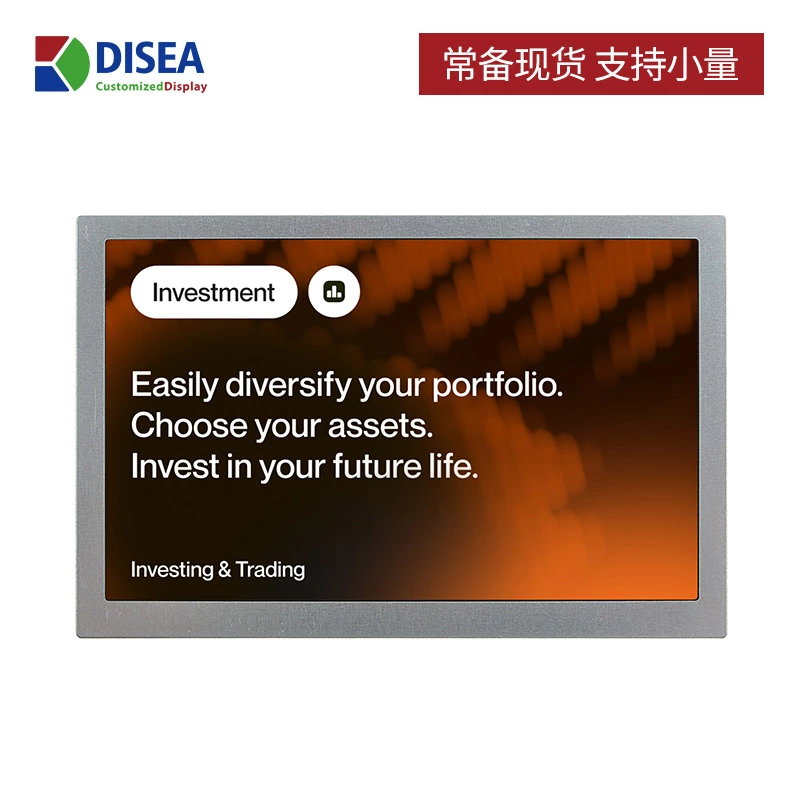 DISEA
CustomizedDisplay

常备现货 支持小量

Investment

Easily diversify your portfolio.
Choose your assets.
Invest in your future life.

Investing & Trading